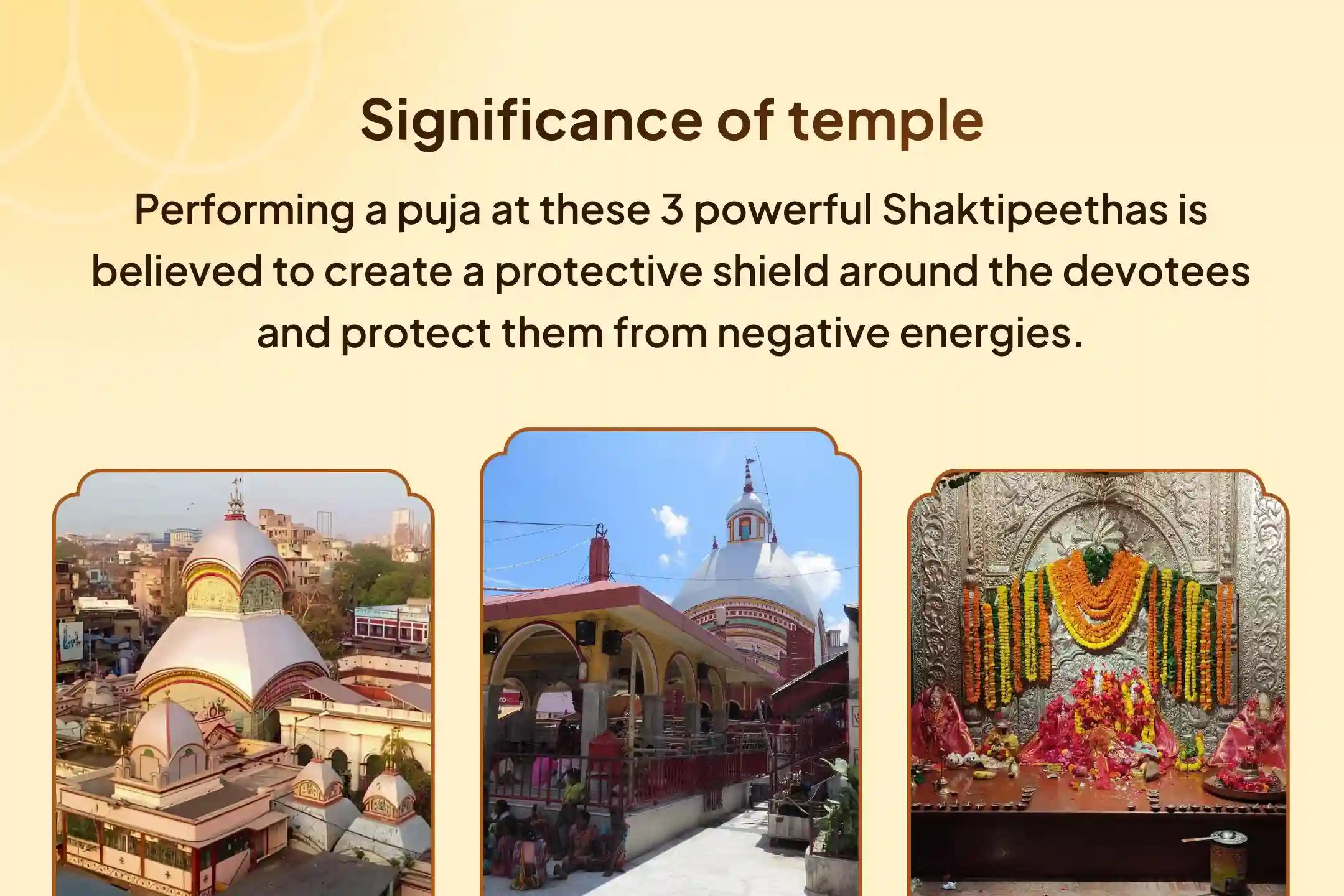 Significance of temple

Performing a puja at these 3 powerful Shaktipeethas is believed to create a protective shield around the devotees and protect them from negative energies.